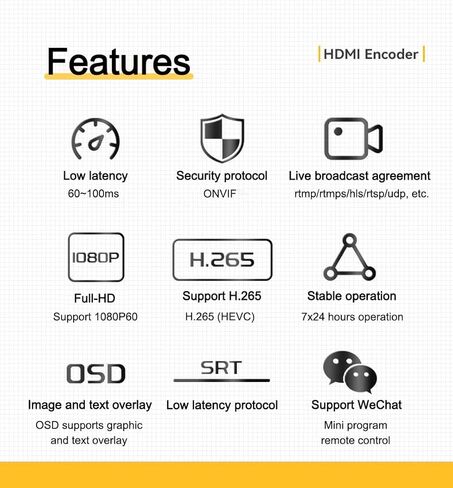 Features

HDMI Encoder

Low latency
60~100ms

Security protocol
ONVIF

Live broadcast agreement
rtmp/rtmps/hls/rtsp/udp, etc.

1080P

Full-HD
Support 1080P60

H.265

Support H.265
H.265 (HEVC)

Stable operation
7x24 hours operation

OSD

Image and text overlay
OSD supports graphic and text overlay

SRT

Low latency protocol

Support WeChat
Mini program remote control